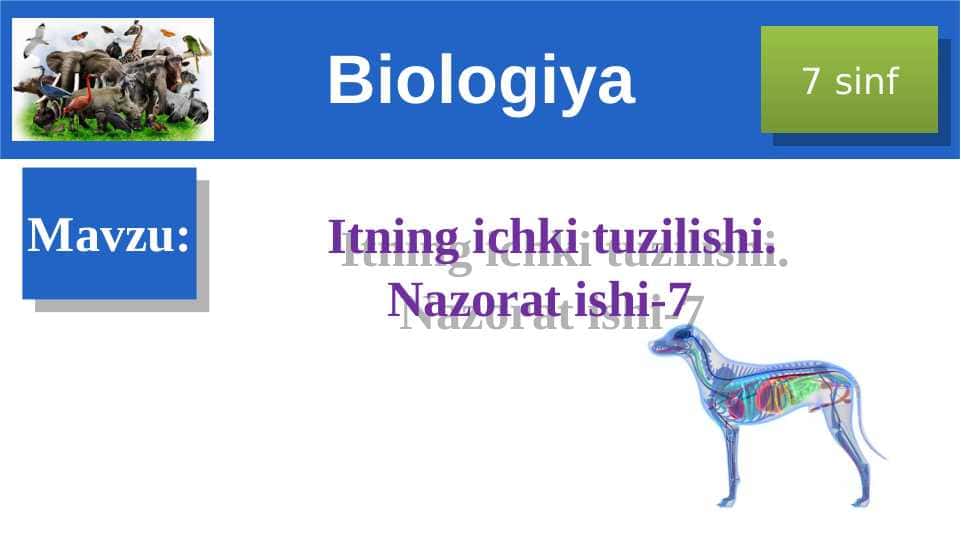 Biologiya

7 sinf

Mavzu:

Itning ichki tuzilishi.
Nazorat ishi-7